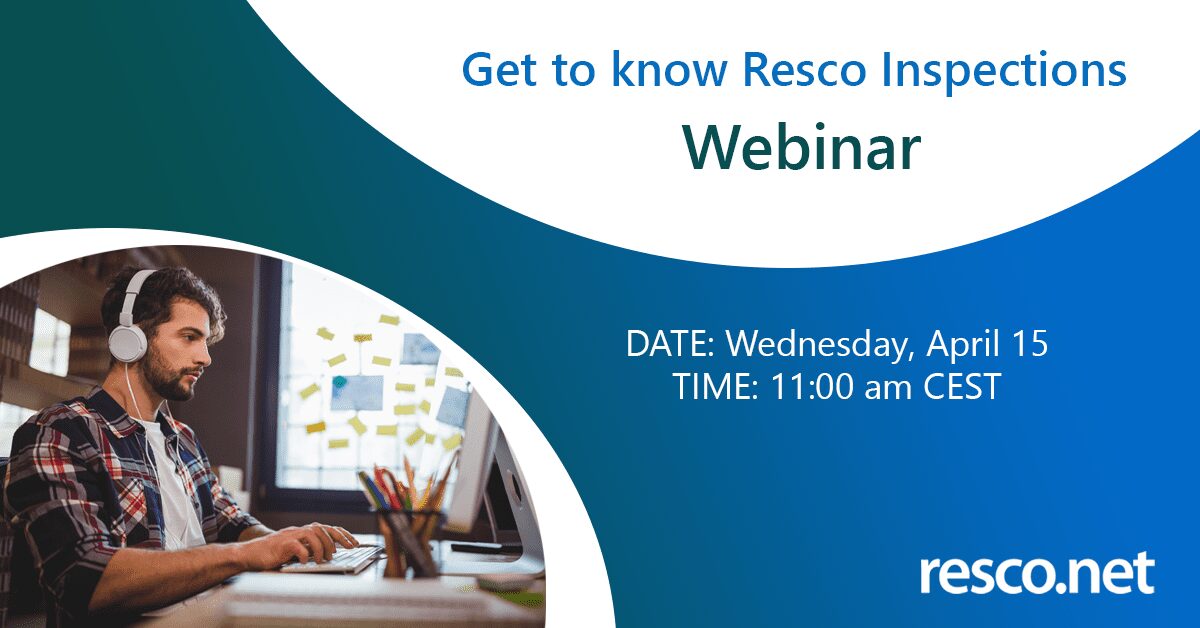 Get to know Resco Inspections
Webinar

DATE: Wednesday, April 15
TIME: 11:00 am CEST

resco.net